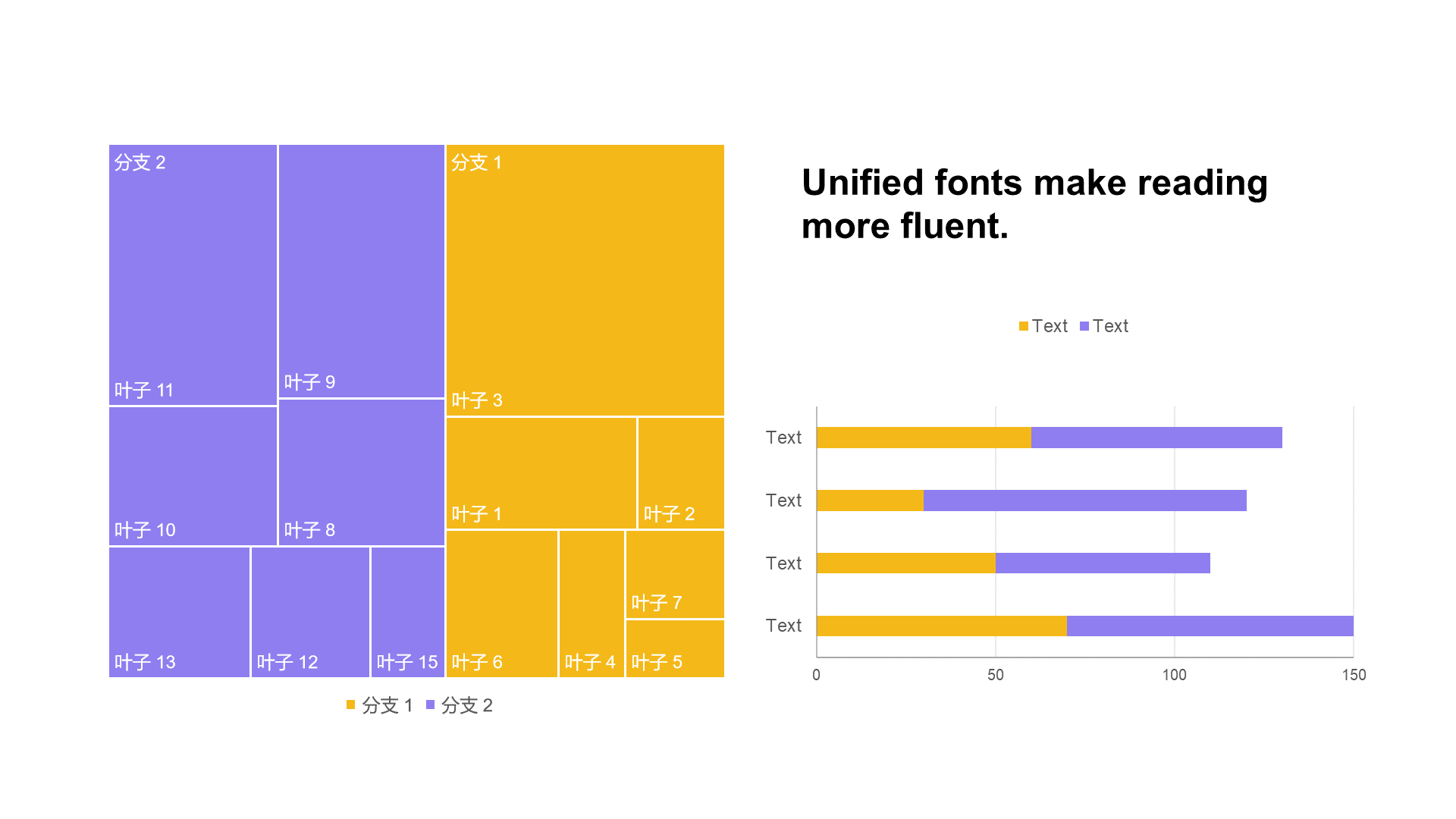 分支 2

叶子 11

叶子 9

叶子 10

叶子 8

叶子 13

叶子 12

叶子 15

分支 1

叶子 3

叶子 1

叶子 2

叶子 7

叶子 6

叶子 4

叶子 5

分支 1 分支 2

Unified fonts make reading more fluent.

Text Text

Text

Text

Text

Text

0 50 100 150